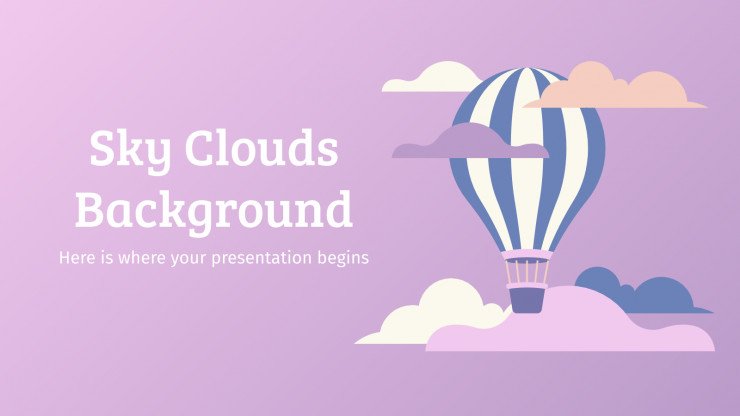 Sky Clouds Background

Here is where your presentation begins